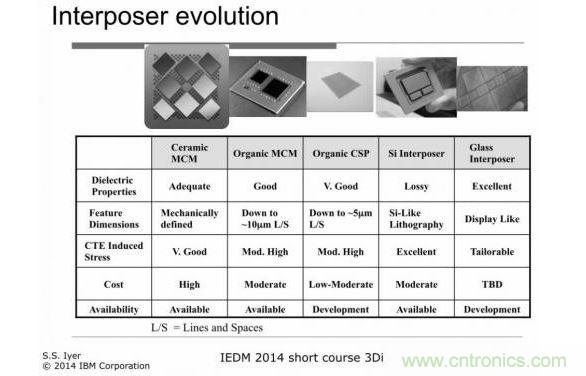 Interposer evolution

| | Ceramic MCM | Organic MCM | Organic CSP | Si Interposer | Glass Interposer |
|---|---|---|---|---|---|
| Dielectric Properties | Adequate | Good | V. Good | Lossy | Excellent |
| Feature Dimensions | Mechanically defined | Down to ~10μm L/S | Down to ~5μm L/S | Si-Like Lithography | Display Like |
| CTE Induced Stress | V. Good | Mod. High | Mod. High | Excellent | Tailorable |
| Cost | High | Moderate | Low-Moderate | Moderate | TBD |
| Availability | Available | Available | Development | Available | Development |

L/S = Lines and Spaces

S.S. Iyer
© 2014 IBM Corporation

IEDM 2014 short course 3Di

www.cntronics.com